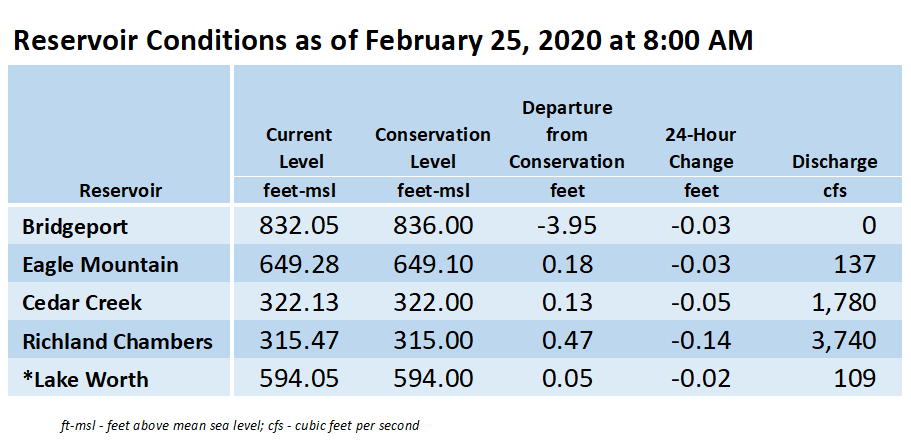 Reservoir Conditions as of February 25, 2020 at 8:00 AM

| Reservoir | Current Level feet-msl | Conservation Level feet-msl | Departure from Conservation feet | 24-Hour Change feet | Discharge cfs |
|---|---|---|---|---|---|
| Bridgeport | 832.05 | 836.00 | -3.95 | -0.03 | 0 |
| Eagle Mountain | 649.28 | 649.10 | 0.18 | -0.03 | 137 |
| Cedar Creek | 322.13 | 322.00 | 0.13 | -0.05 | 1,780 |
| Richland Chambers | 315.47 | 315.00 | 0.47 | -0.14 | 3,740 |
| *Lake Worth | 594.05 | 594.00 | 0.05 | -0.02 | 109 |

ft-msl - feet above mean sea level; cfs - cubic feet per second